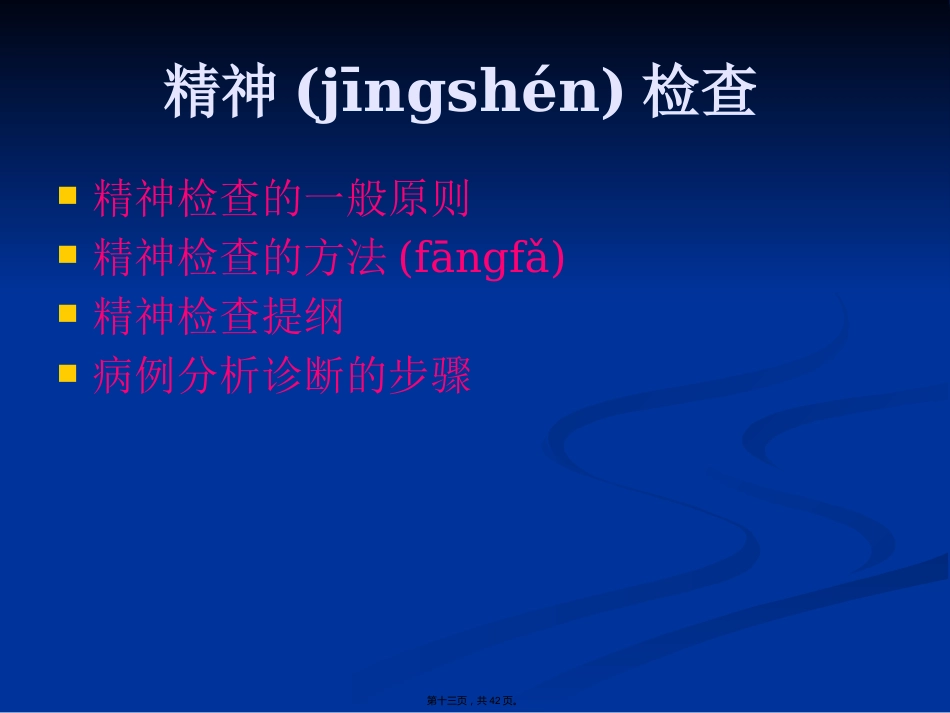 精神 (jīngshén) 检查

- 精神检查的一般原则
- 精神检查的方法 (fāngfǎ)
- 精神检查提纲
- 病例分析诊断的步骤

第十三页，共 42 页。